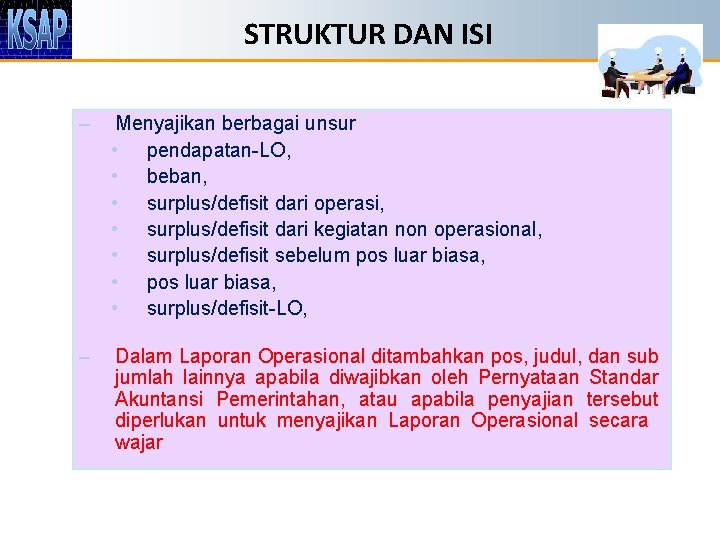 KSAP

STRUKTUR DAN ISI

– Menyajikan berbagai unsur
• pendapatan-LO,
• beban,
• surplus/defisit dari operasi,
• surplus/defisit dari kegiatan non operasional,
• surplus/defisit sebelum pos luar biasa,
• pos luar biasa,
• surplus/defisit-LO,

– Dalam Laporan Operasional ditambahkan pos, judul, dan sub jumlah lainnya apabila diwajibkan oleh Pernyataan Standar Akuntansi Pemerintahan, atau apabila penyajian tersebut diperlukan untuk menyajikan Laporan Operasional secara wajar